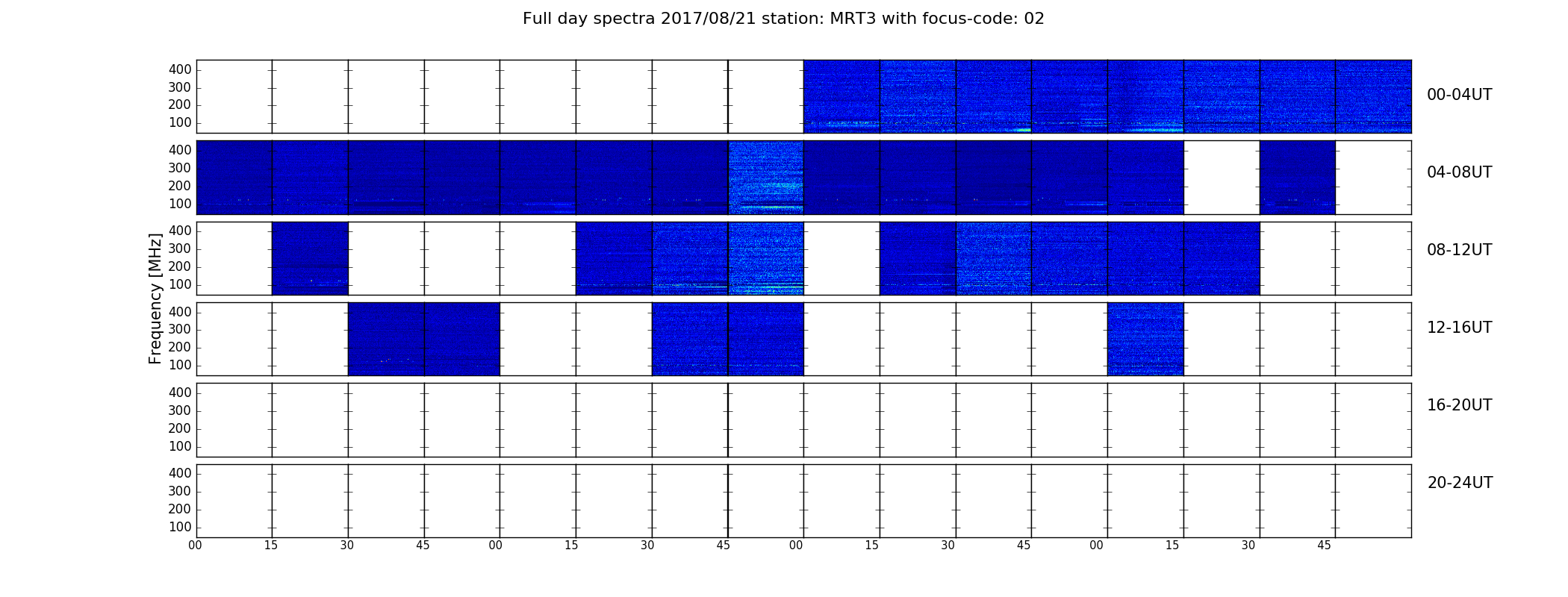 Full day spectra 2017/08/21 station: MRT3 with focus-code: 02

Frequency [MHz]

400
300
200
100

00-04UT

400
300
200
100

04-08UT

400
300
200
100

08-12UT

400
300
200
100

12-16UT

400
300
200
100

16-20UT

400
300
200
100

20-24UT

00 15 30 45 00 15 30 45 00 15 30 45 00 15 30 45